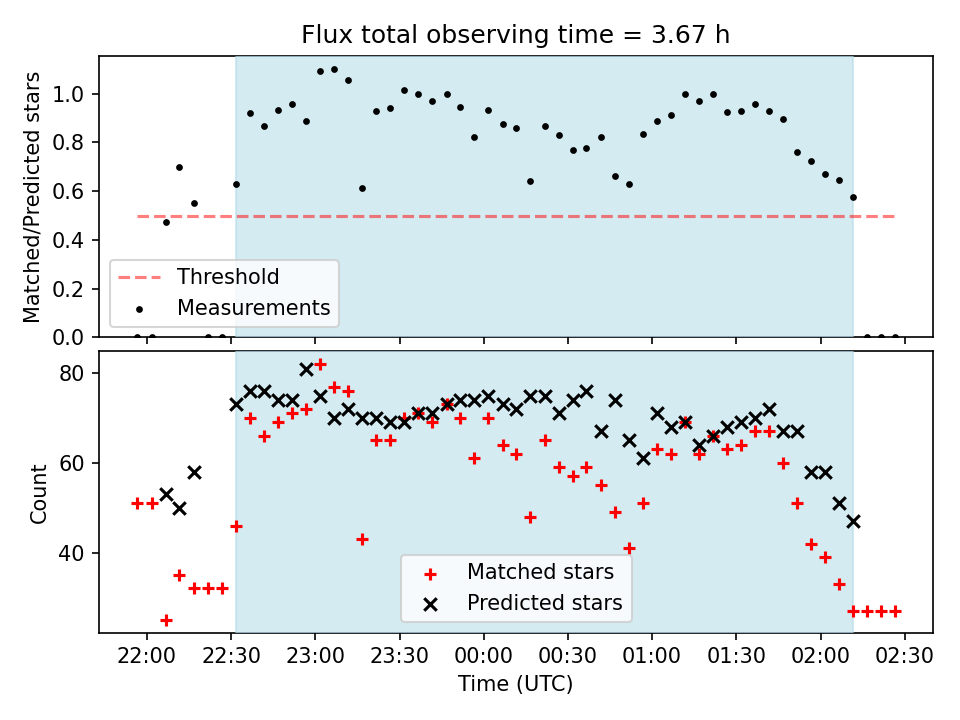 Flux total observing time = 3.67 h

Matched/Predicted stars

1.0
0.8
0.6
0.4
0.2
0.0

Threshold
Measurements

Count

80
60
40

Matched stars
Predicted stars

22:00 22:30 23:00 23:30 00:00 00:30 01:00 01:30 02:00 02:30

Time (UTC)